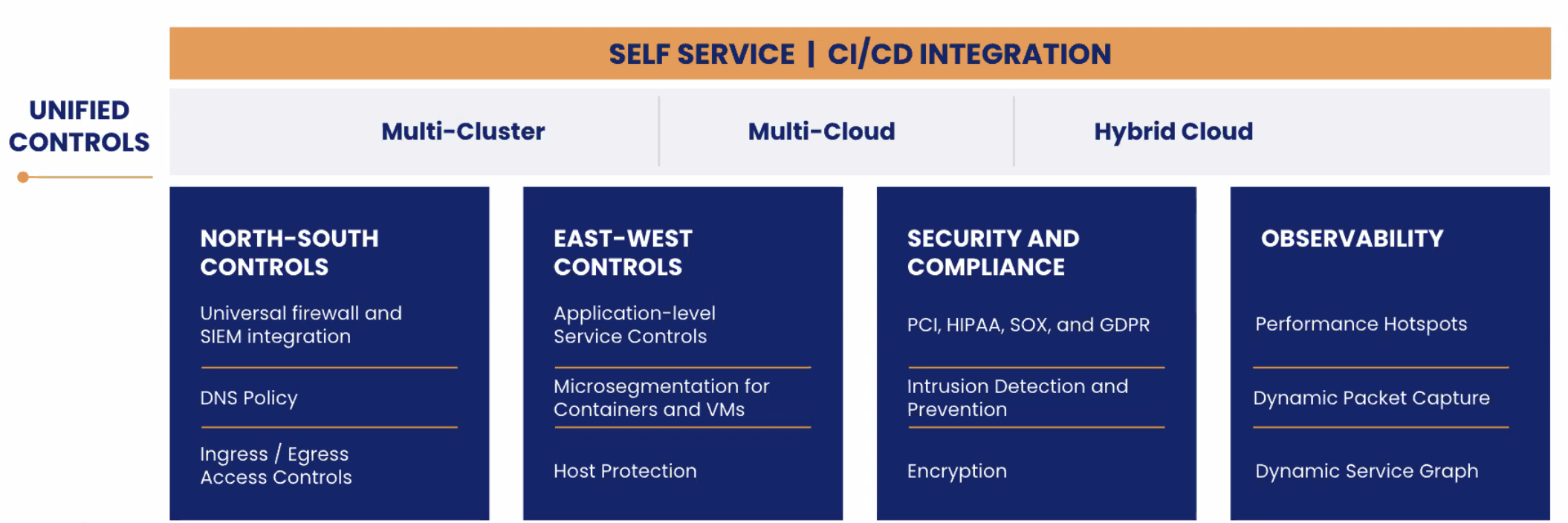 SELF SERVICE | CI/CD INTEGRATION

UNIFIED CONTROLS

Multi-Cluster

Multi-Cloud

Hybrid Cloud

NORTH-SOUTH CONTROLS

Universal firewall and SIEM integration

DNS Policy

Ingress / Egress Access Controls

EAST-WEST CONTROLS

Application-level Service Controls

Microsegmentation for Containers and VMs

Host Protection

SECURITY AND COMPLIANCE

PCI, HIPAA, SOX, and GDPR

Intrusion Detection and Prevention

Encryption

OBSERVABILITY

Performance Hotspots

Dynamic Packet Capture

Dynamic Service Graph